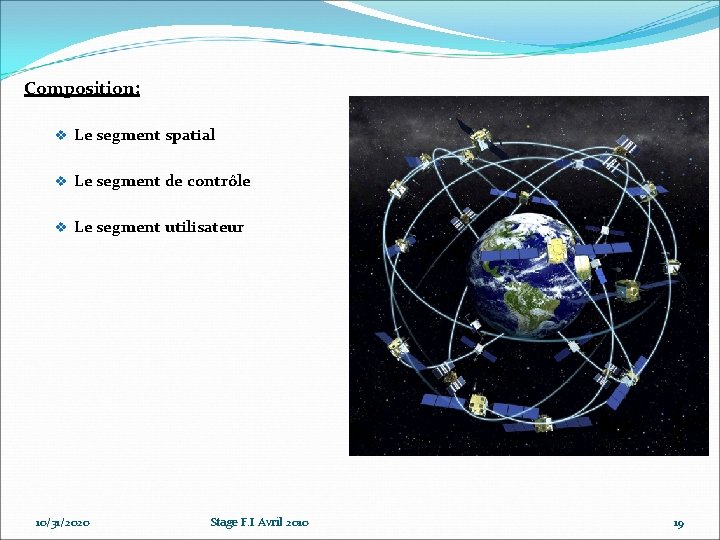 Composition:

❖ Le segment spatial

❖ Le segment de contrôle

❖ Le segment utilisateur

10/31/2020 Stage F.I Avril 2010 19